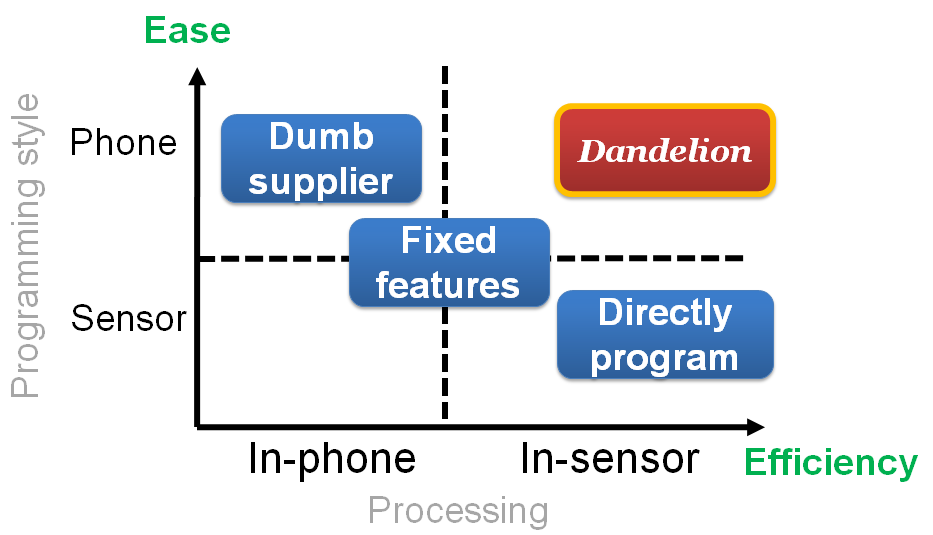 Ease

Programming style

Phone

Sensor

Dumb supplier

Dandelion

Fixed features

Directly program

In-phone

In-sensor

Efficiency

Processing